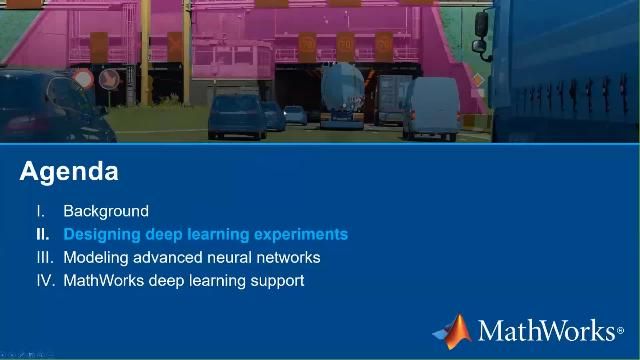 Agenda

I. Background
II. Designing deep learning experiments
III. Modeling advanced neural networks
IV. MathWorks deep learning support

MathWorks®